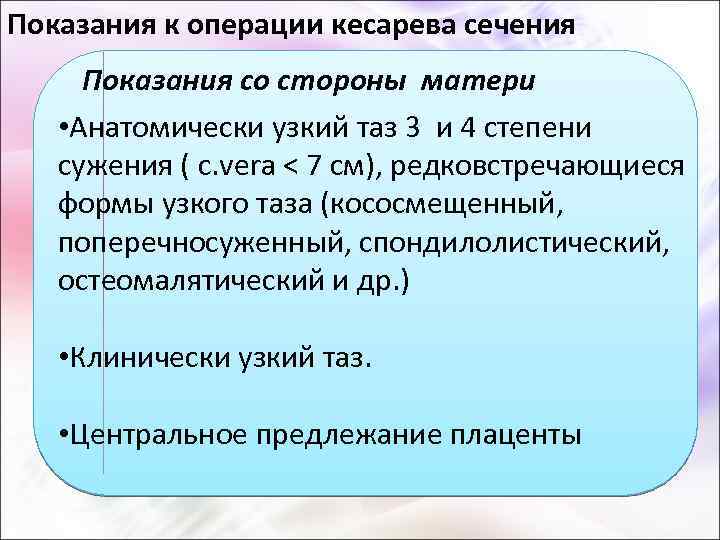 Показания к операции кесарева сечения

Показания со стороны матери

•Анатомически узкий таз 3 и 4 степени сужения ( c.vera < 7 см), редковстречающиеся формы узкого таза (кососмещенный, поперечносуженный, спондилолистический, остеомалятический и др.)

•Клинически узкий таз.

•Центральное предлежание плаценты